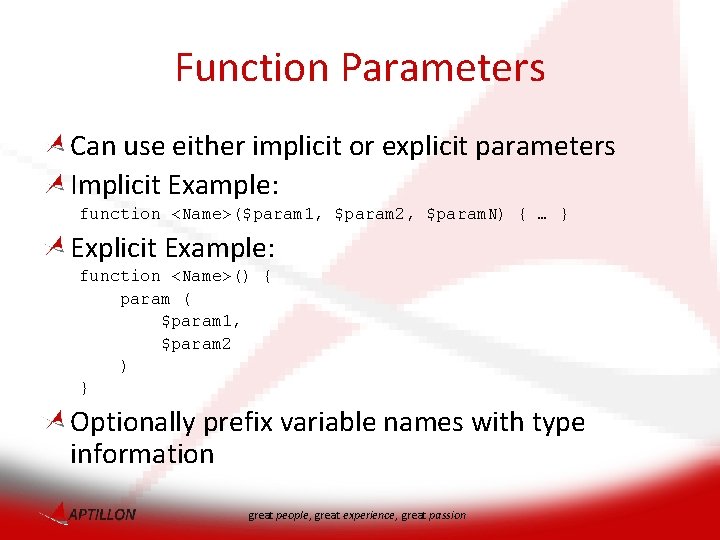 Function Parameters

Can use either implicit or explicit parameters

Implicit Example:

function <Name>($param1, $param2, $paramN) { … }

Explicit Example:

function <Name>() {
    param (
        $param1,
        $param2
    )
}

Optionally prefix variable names with type information

APTILLON

great people, great experience, great passion